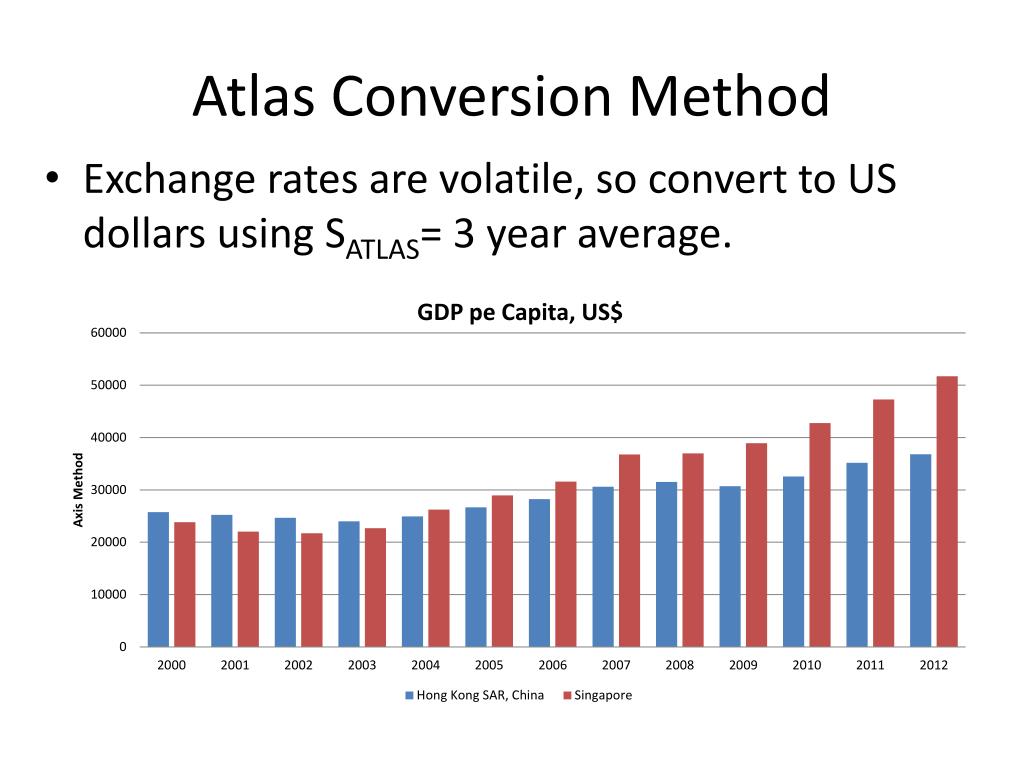 Atlas Conversion Method

• Exchange rates are volatile, so convert to US dollars using $S_{ATLAS}$= 3 year average.

GDP pe Capita, US$

Axis Method

60000
50000
40000
30000
20000
10000
0

2000 2001 2002 2003 2004 2005 2006 2007 2008 2009 2010 2011 2012

Hong Kong SAR, China   Singapore